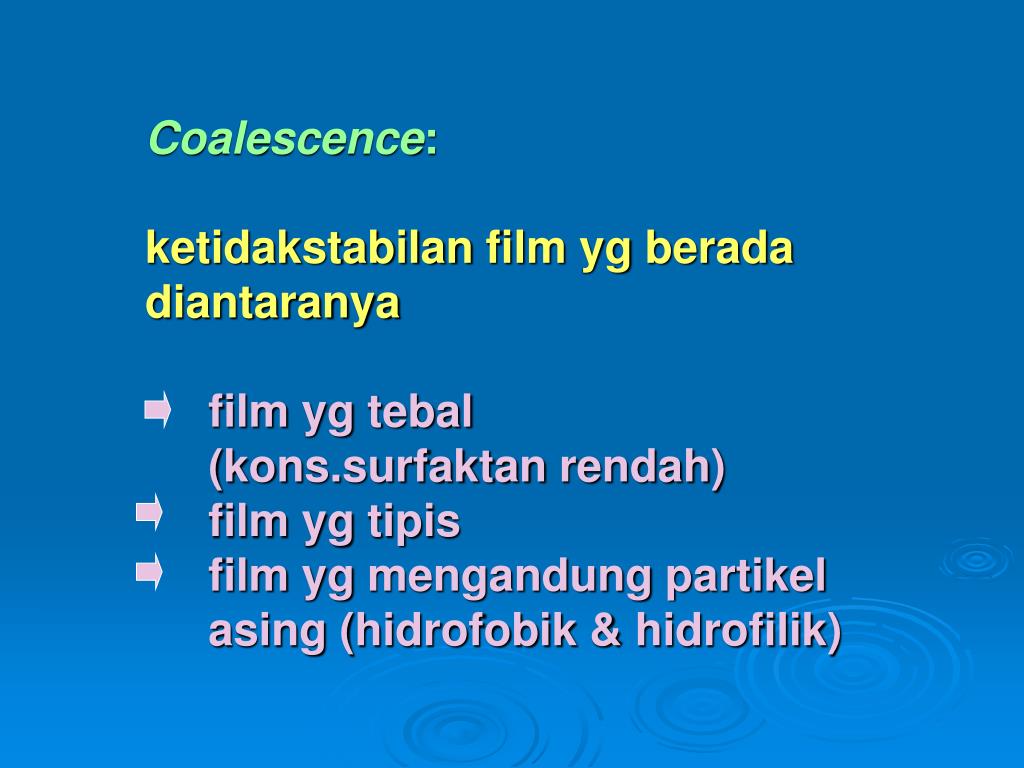 Coalescence:

ketidakstabilan film yg berada diantaranya

film yg tebal (kons.surfaktan rendah)
film yg tipis
film yg mengandung partikel asing (hidrofobik & hidrofilik)